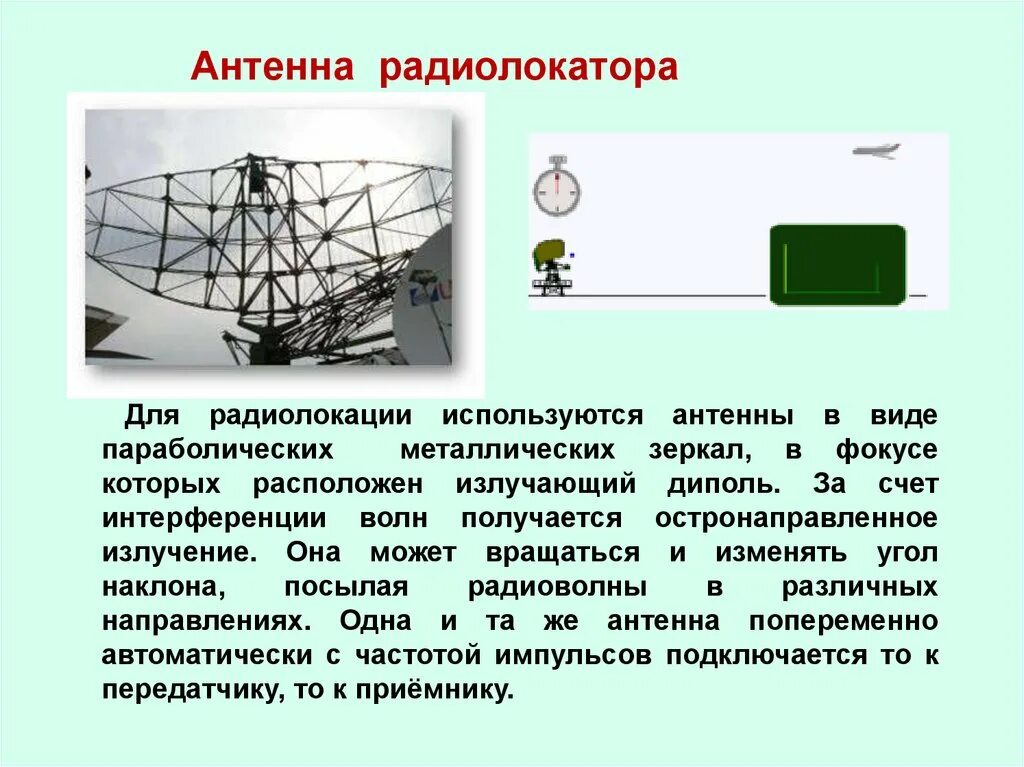 Антенна радиолокатора

Для радиолокации используются антенны в виде параболических металлических зеркал, в фокусе которых расположен излучающий диполь. За счет интерференции волн получается остронаправленное излучение. Она может вращаться и изменять угол наклона, посылая радиоволны в различных направлениях. Одна и та же антенна попеременно автоматически с частотой импульсов подключается то к передатчику, то к приёмнику.